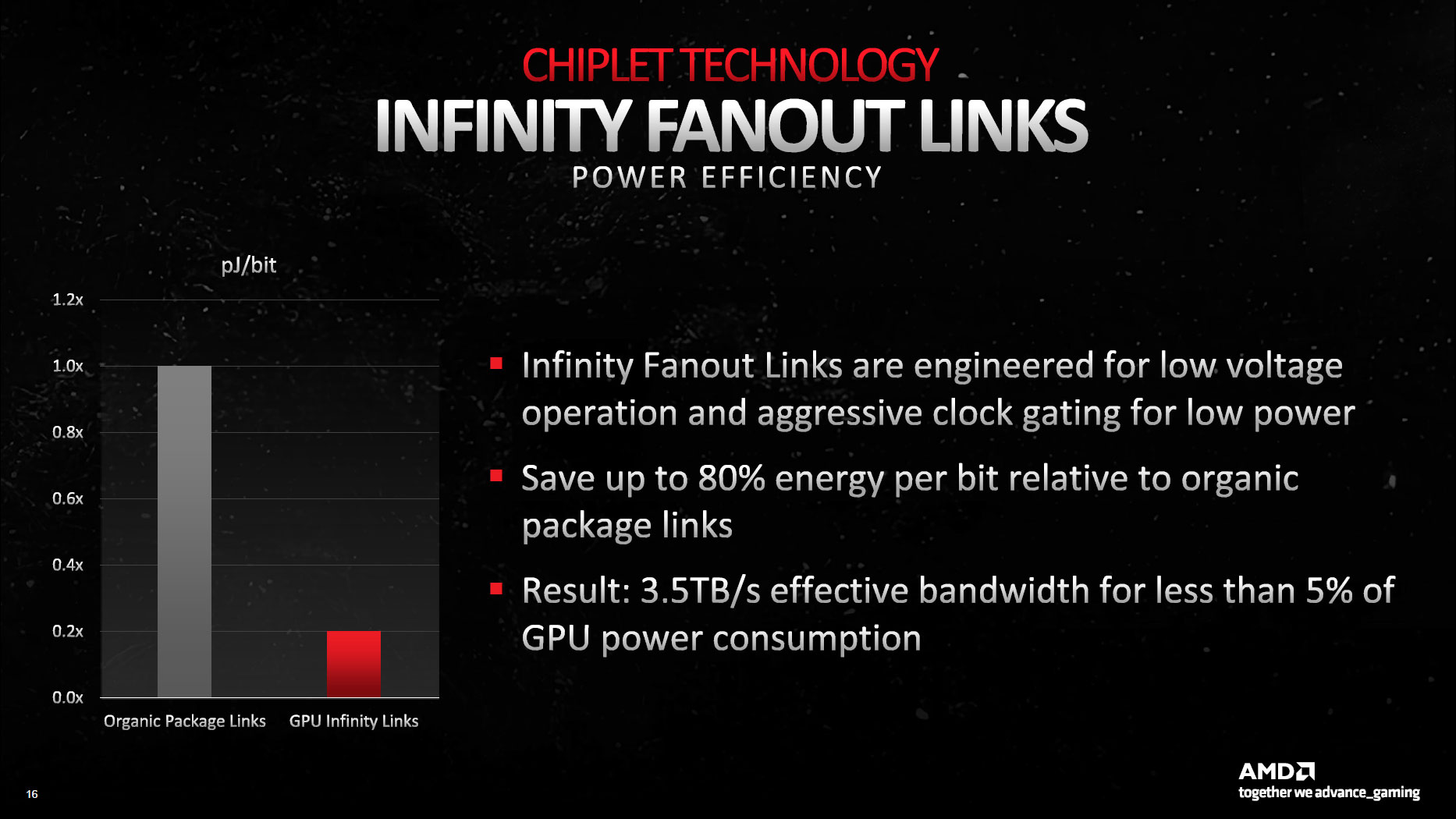 CHIPLET TECHNOLOGY
INFINITY FANOUT LINKS
POWER EFFICIENCY

pJ/bit

1.2x
1.0x
0.8x
0.6x
0.4x
0.2x
0.0x

Organic Package Links
GPU Infinity Links

▪ Infinity Fanout Links are engineered for low voltage operation and aggressive clock gating for low power

▪ Save up to 80% energy per bit relative to organic package links

▪ Result: 3.5TB/s effective bandwidth for less than 5% of GPU power consumption

16

AMD
together we advance_gaming